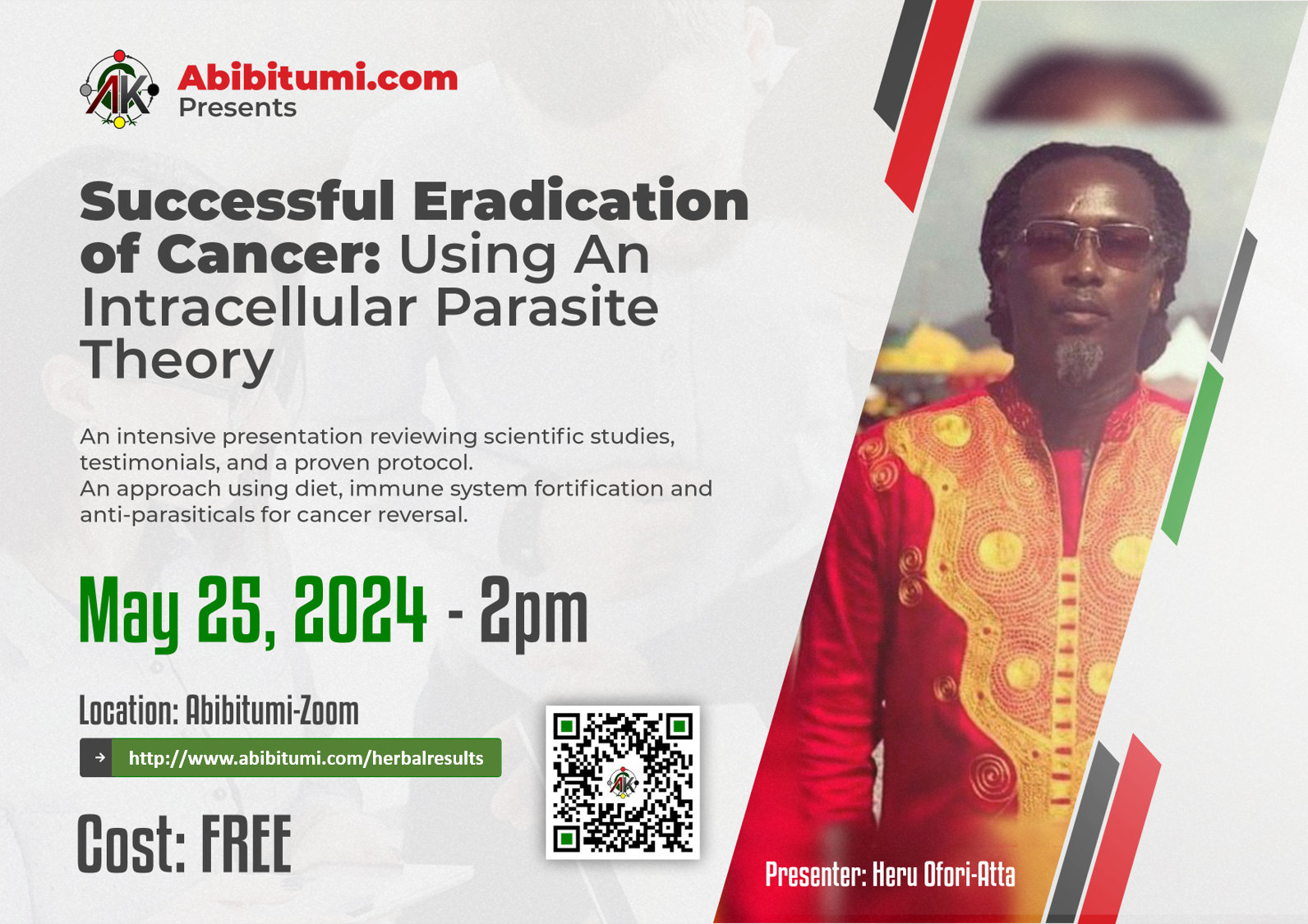 AK

Abibitumi.com
Presents

Successful Eradication of Cancer: Using An Intracellular Parasite Theory

An intensive presentation reviewing scientific studies, testimonials, and a proven protocol.
An approach using diet, immune system fortification and anti-parasiticals for cancer reversal.

May 25, 2024 - 2pm

Location: Abibitumi-Zoom

http://www.abibitumi.com/herbalresults

Cost: FREE

Presenter: Heru Ofori-Atta